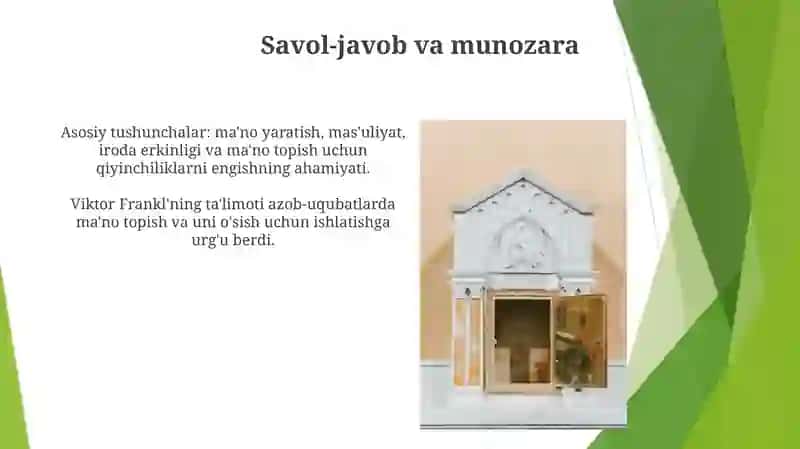 Savol-javob va munozara

Asosiy tushunchalar: ma'no yaratish, mas'uliyat, iroda erkinligi va ma'no topish uchun qiyinchiliklarni engishning ahamiyati.

Viktor Frankl'ning ta'limoti azob-uqubatlarda ma'no topish va uni o'sish uchun ishlatishga urg'u berdi.